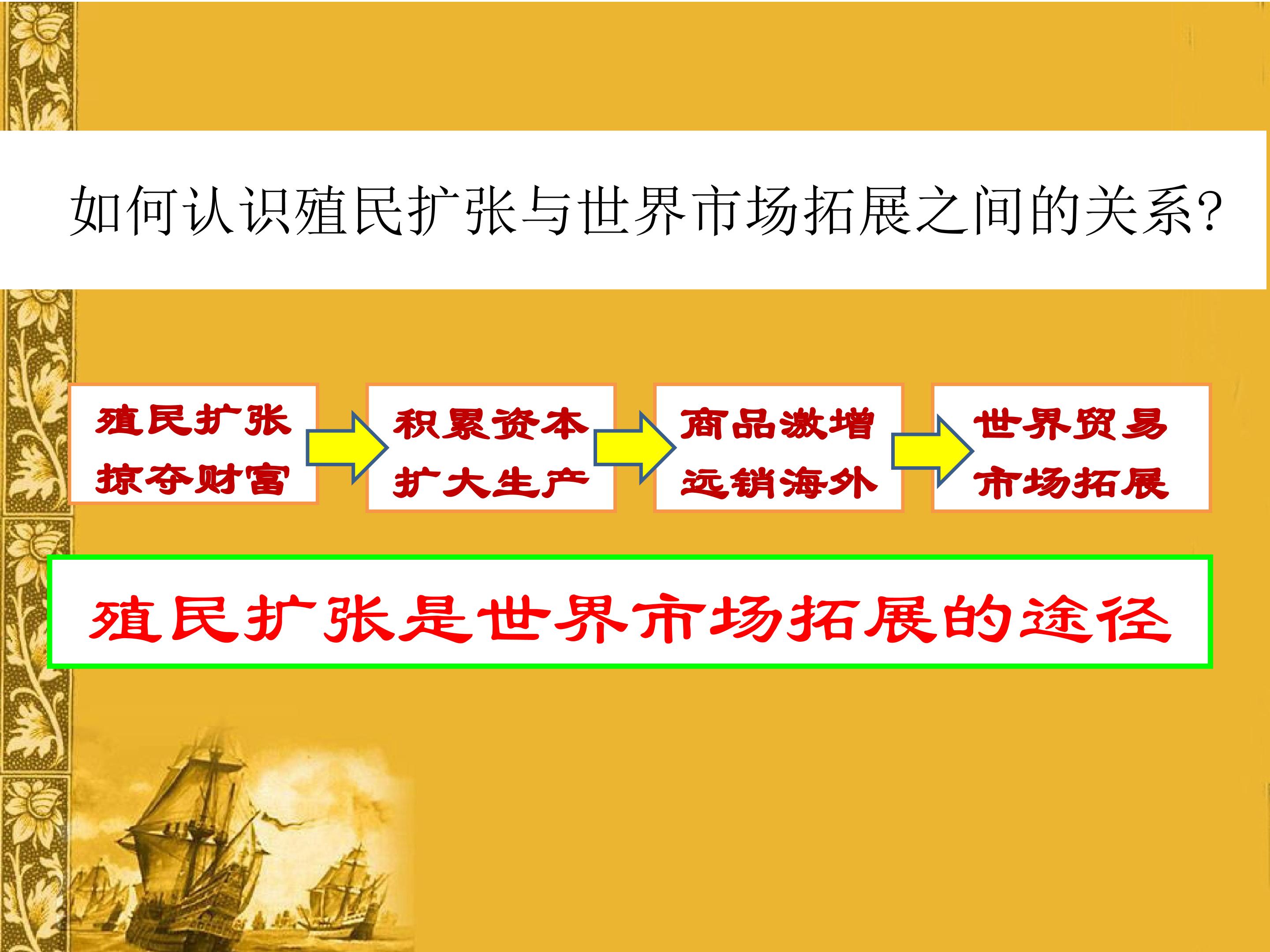 如何认识殖民扩张与世界市场拓展之间的关系?

殖民扩张
掠夺财富

积累资本
扩大生产

商品激增
远销海外

世界贸易
市场拓展

殖民扩张是世界市场拓展的途径